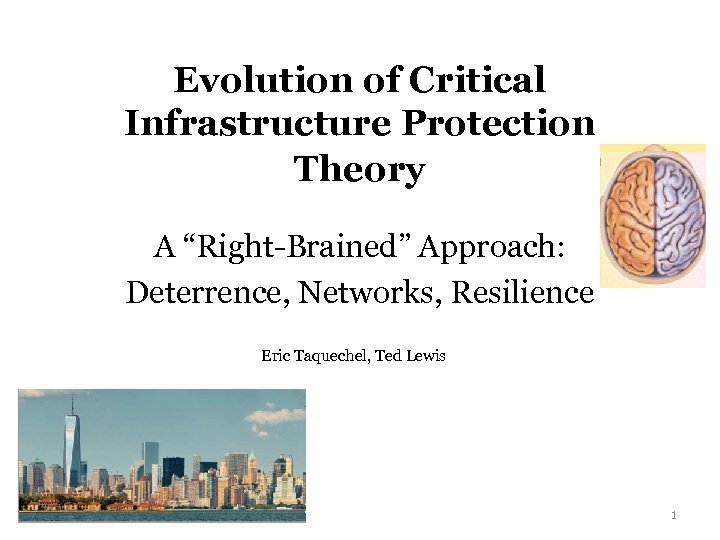 Evolution of Critical Infrastructure Protection Theory

A “Right-Brained” Approach:
Deterrence, Networks, Resilience

Eric Taquechel, Ted Lewis

1